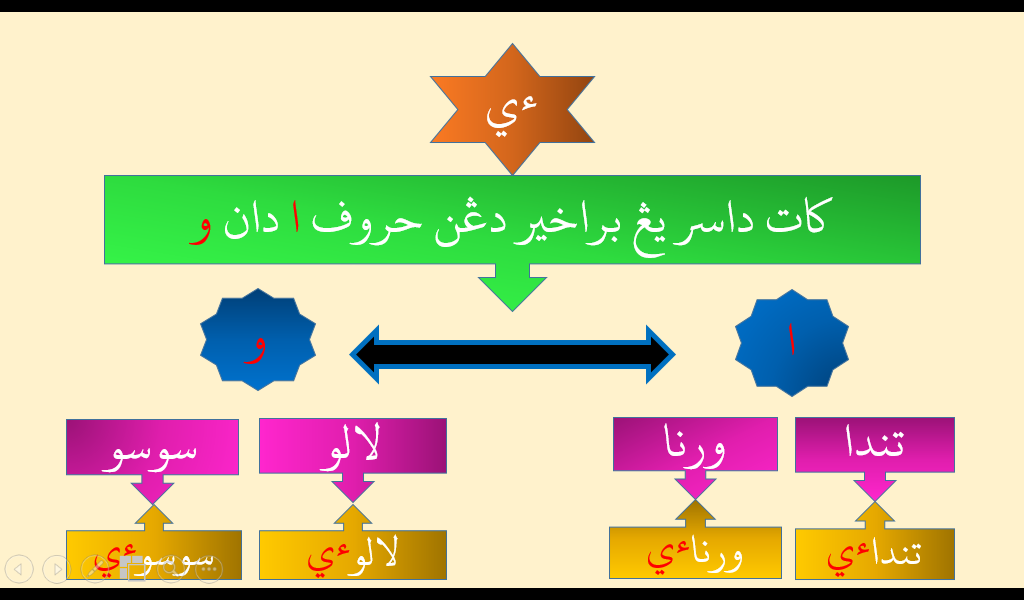 ءي

كات داسر يڠ براخير دڠن حروف ا دان و

ا

و

تندا

ورنا

لالو

سوسو

تنداءي

ورناءي

لالوءي

سوسوءي